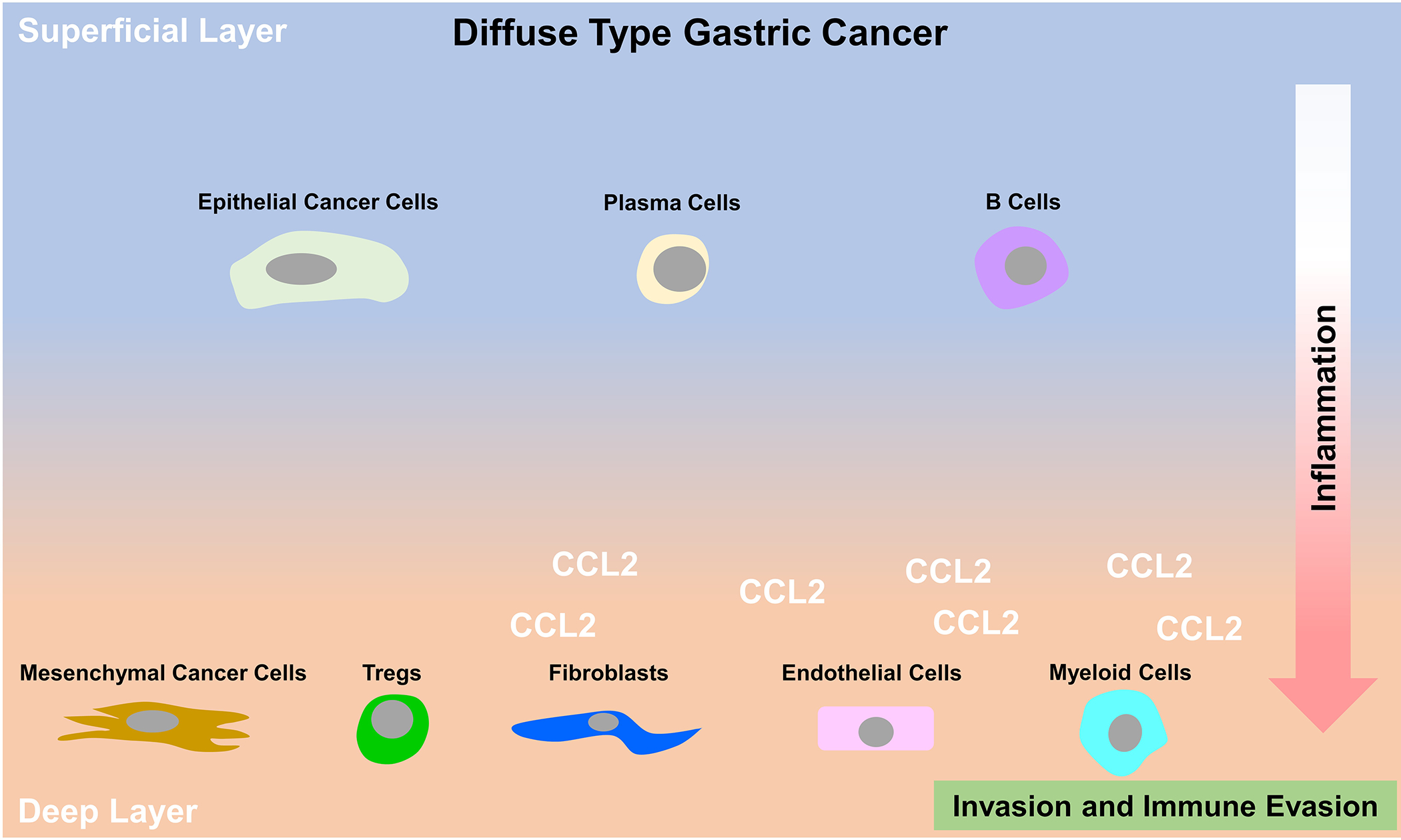 Superficial Layer

Diffuse Type Gastric Cancer

Epithelial Cancer Cells

Plasma Cells

B Cells

Inflammation

CCL2

CCL2

CCL2

CCL2

CCL2

CCL2

CCL2

Mesenchymal Cancer Cells

Tregs

Fibroblasts

Endothelial Cells

Myeloid Cells

Deep Layer

Invasion and Immune Evasion